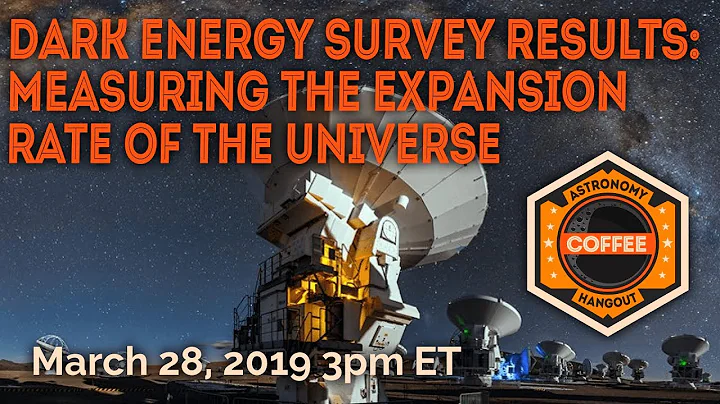 DARK ENERGY SURVEY RESULTS: MEASURING THE EXPANSION RATE OF THE UNIVERSE

ASTRONOMY
COFFEE
HANGOUT

March 28, 2019 3pm ET